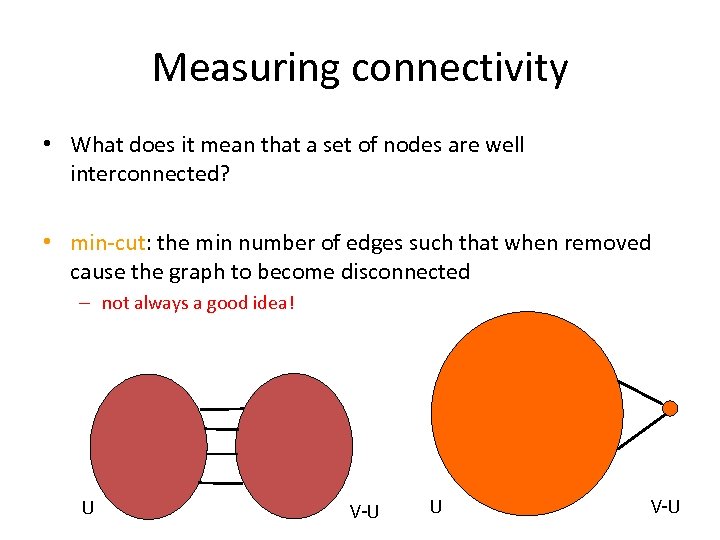 Measuring connectivity

• What does it mean that a set of nodes are well interconnected?

• min-cut: the min number of edges such that when removed cause the graph to become disconnected
– not always a good idea!

U

V-U

U

V-U